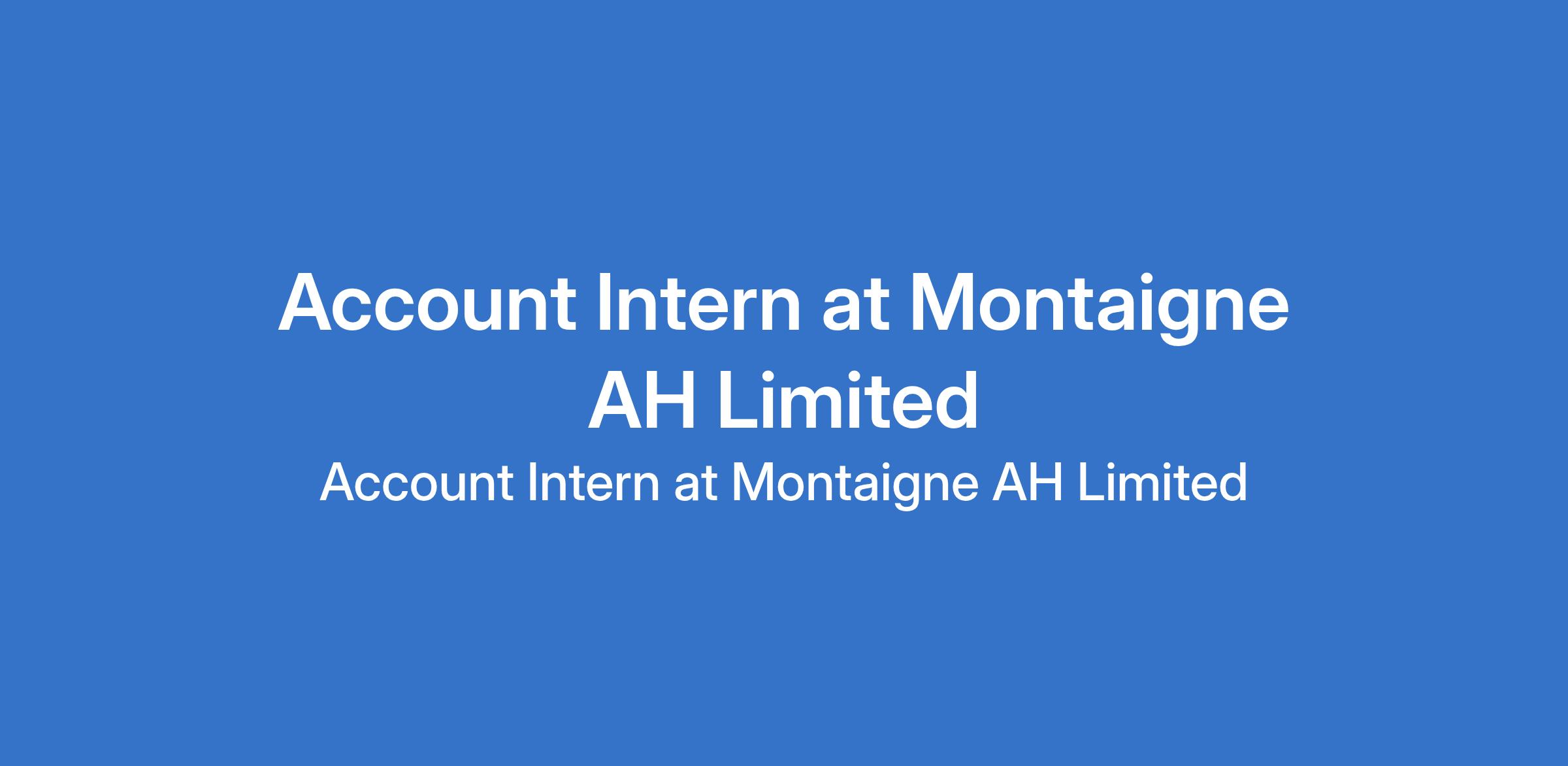 Account Intern at Montaigne AH Limited

Account Intern at Montaigne AH Limited